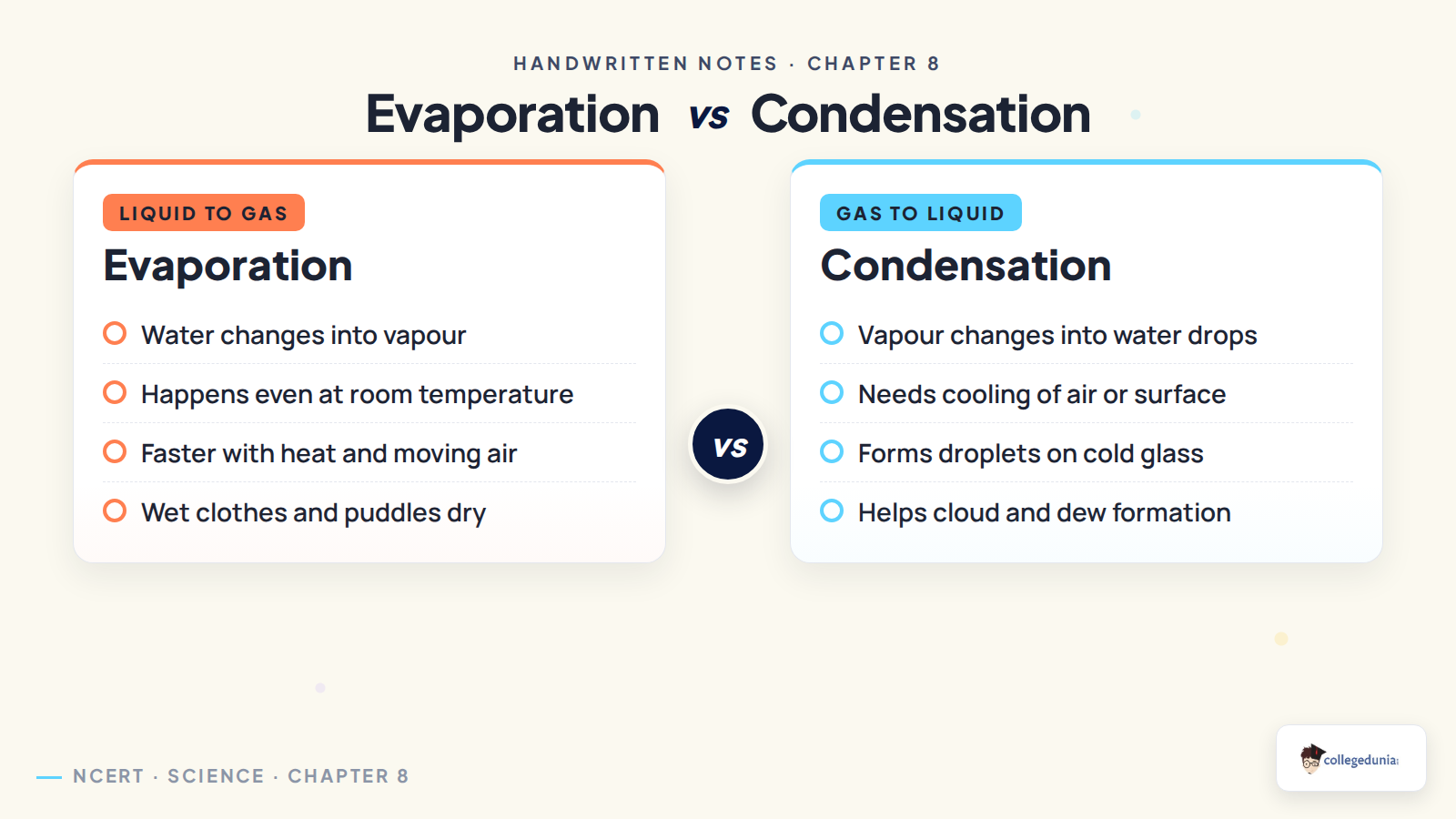 HANDWRITTEN NOTES · CHAPTER 8

Evaporation vs Condensation

LIQUID TO GAS

Evaporation

Water changes into vapour

Happens even at room temperature

Faster with heat and moving air

Wet clothes and puddles dry

vs

GAS TO LIQUID

Condensation

Vapour changes into water drops

Needs cooling of air or surface

Forms droplets on cold glass

Helps cloud and dew formation

NCERT · SCIENCE · CHAPTER 8

collegedunia